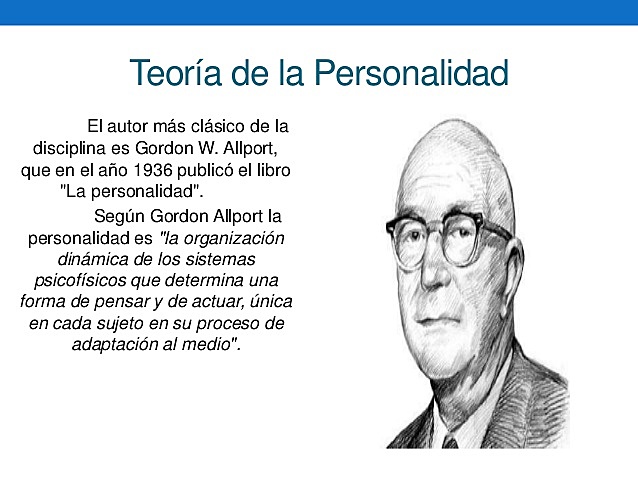 Teoría de la Personalidad

El autor más clásico de la disciplina es Gordon W. Allport, que en el año 1936 publicó el libro "La personalidad".

Según Gordon Allport la personalidad es "la organización dinámica de los sistemas psicofísicos que determina una forma de pensar y de actuar, única en cada sujeto en su proceso de adaptación al medio".